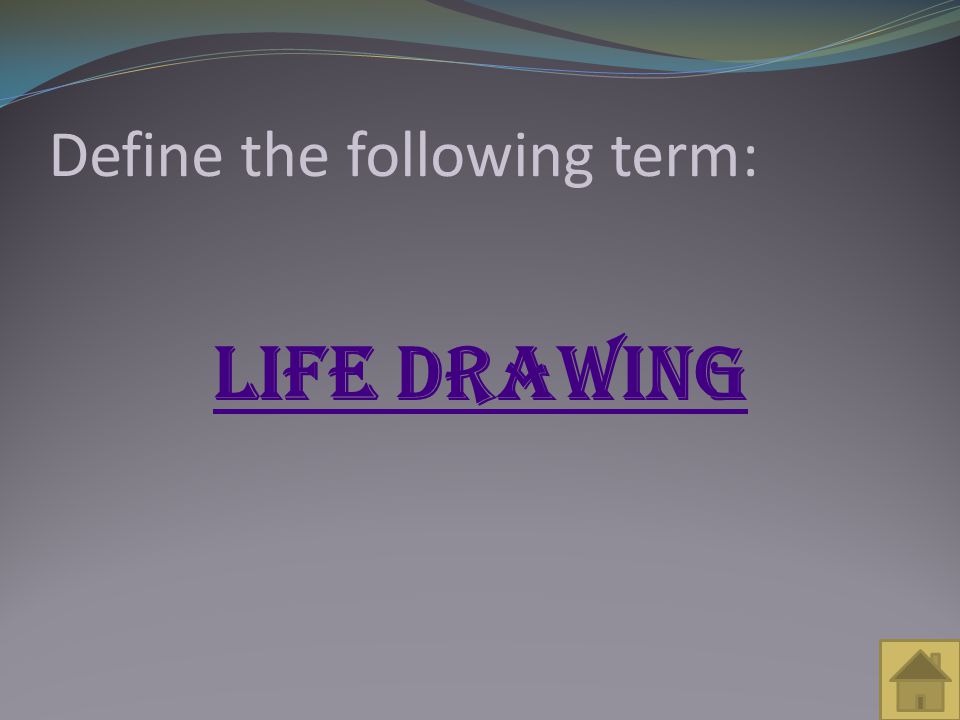 Define the following term:

LIFE DRAWING